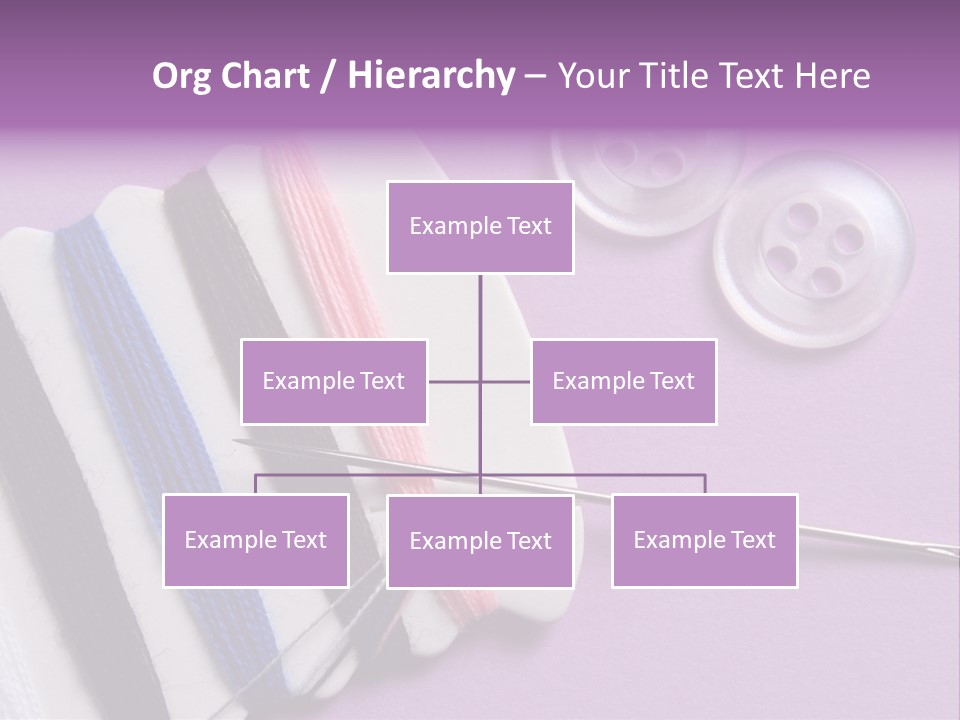 Org Chart / Hierarchy – Your Title Text Here

Example Text

Example Text

Example Text

Example Text

Example Text

Example Text